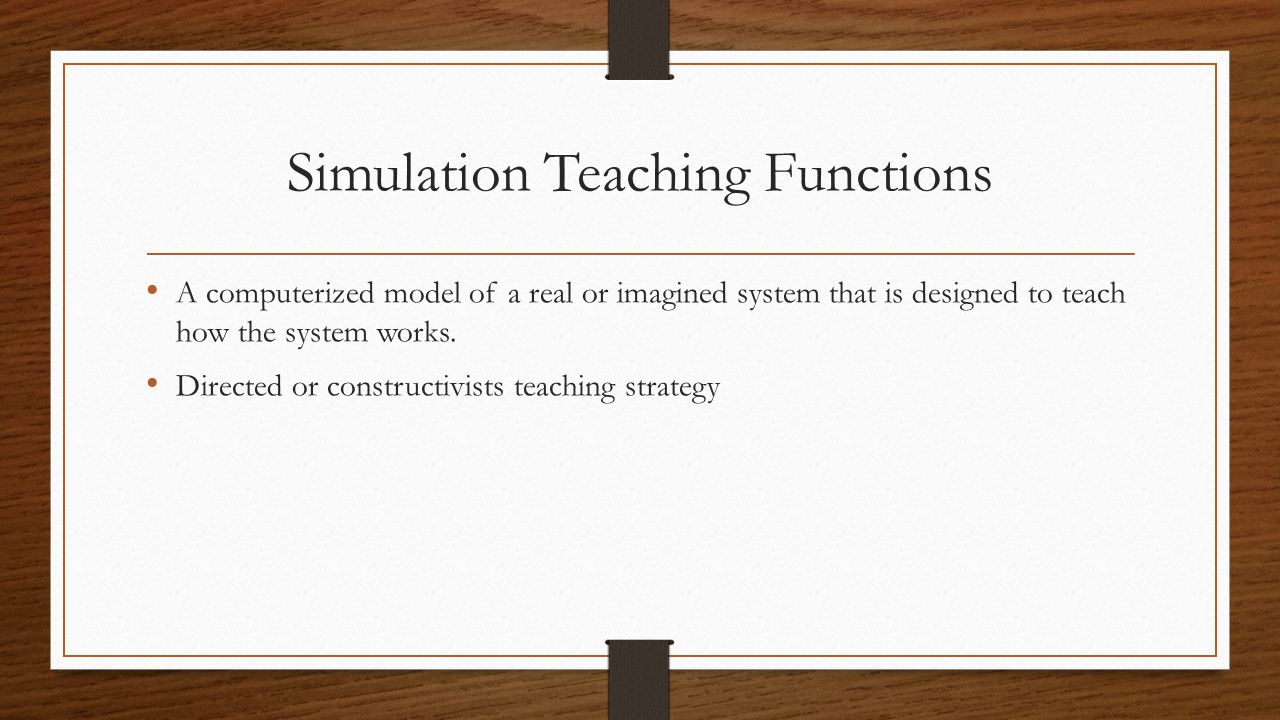 Simulation Teaching Functions

• A computerized model of a real or imagined system that is designed to teach how the system works.

• Directed or constructivists teaching strategy